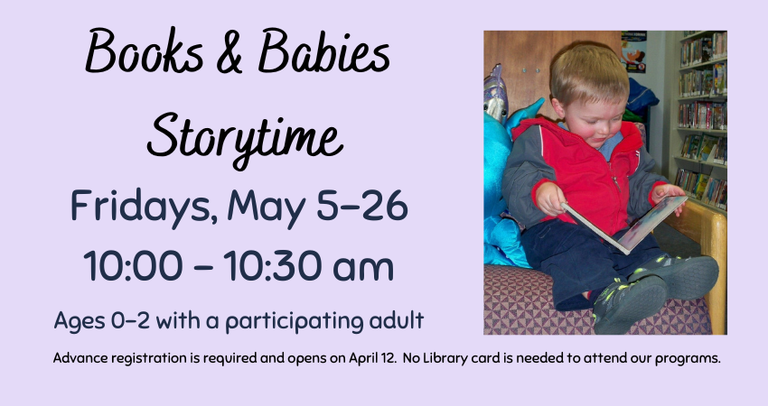 Books & Babies

Storytime

Fridays, May 5–26

10:00 – 10:30 am

Ages 0–2 with a participating adult

Advance registration is required and opens on April 12. No Library card is needed to attend our programs.